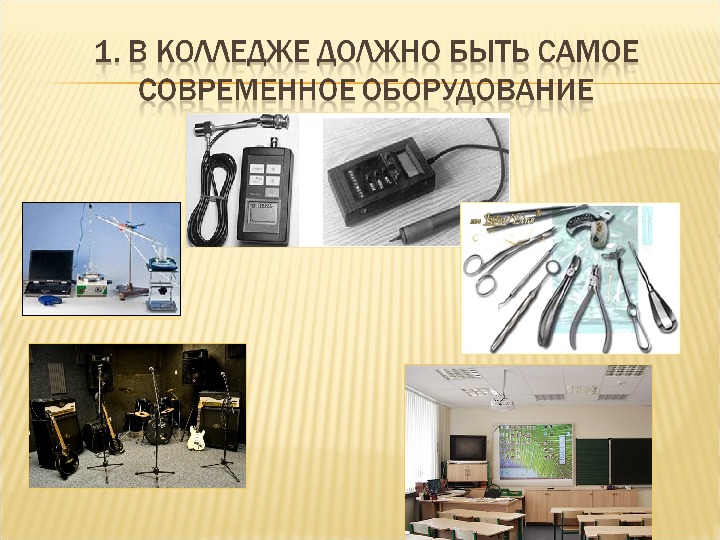 1. В КОЛЛЕДЖЕ ДОЛЖНО БЫТЬ САМОЕ СОВРЕМЕННОЕ ОБОРУДОВАНИЕ